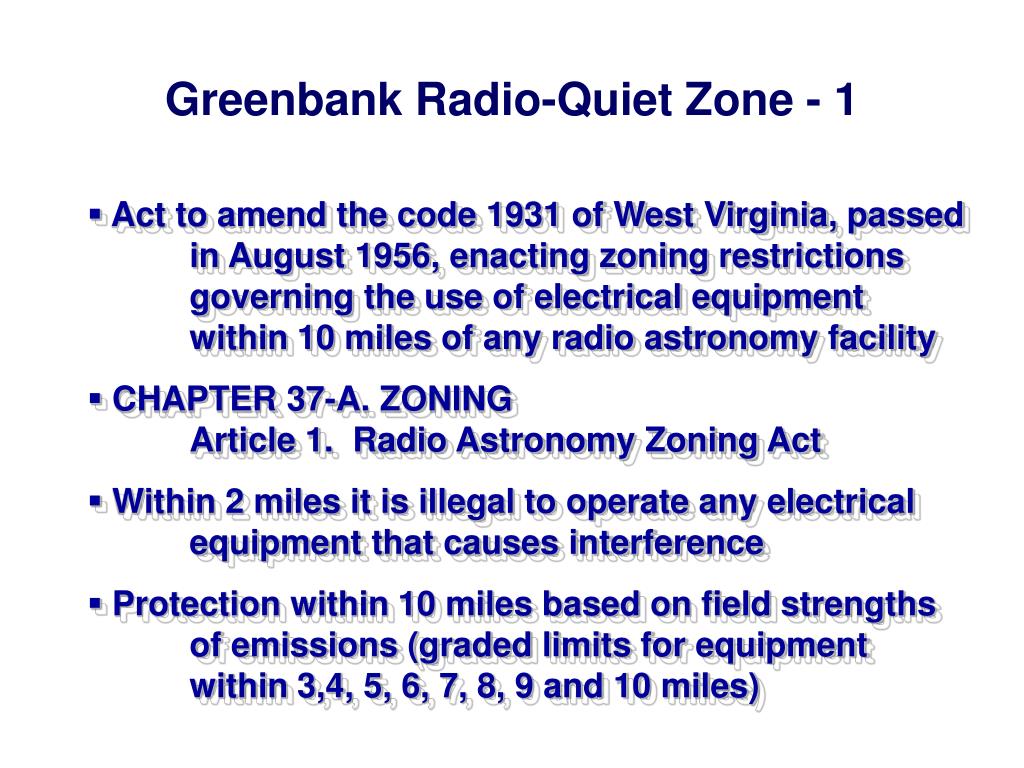 Greenbank Radio-Quiet Zone - 1

▪ Act to amend the code 1931 of West Virginia, passed in August 1956, enacting zoning restrictions governing the use of electrical equipment within 10 miles of any radio astronomy facility

▪ CHAPTER 37-A. ZONING
Article 1. Radio Astronomy Zoning Act

▪ Within 2 miles it is illegal to operate any electrical equipment that causes interference

▪ Protection within 10 miles based on field strengths of emissions (graded limits for equipment within 3,4, 5, 6, 7, 8, 9 and 10 miles)